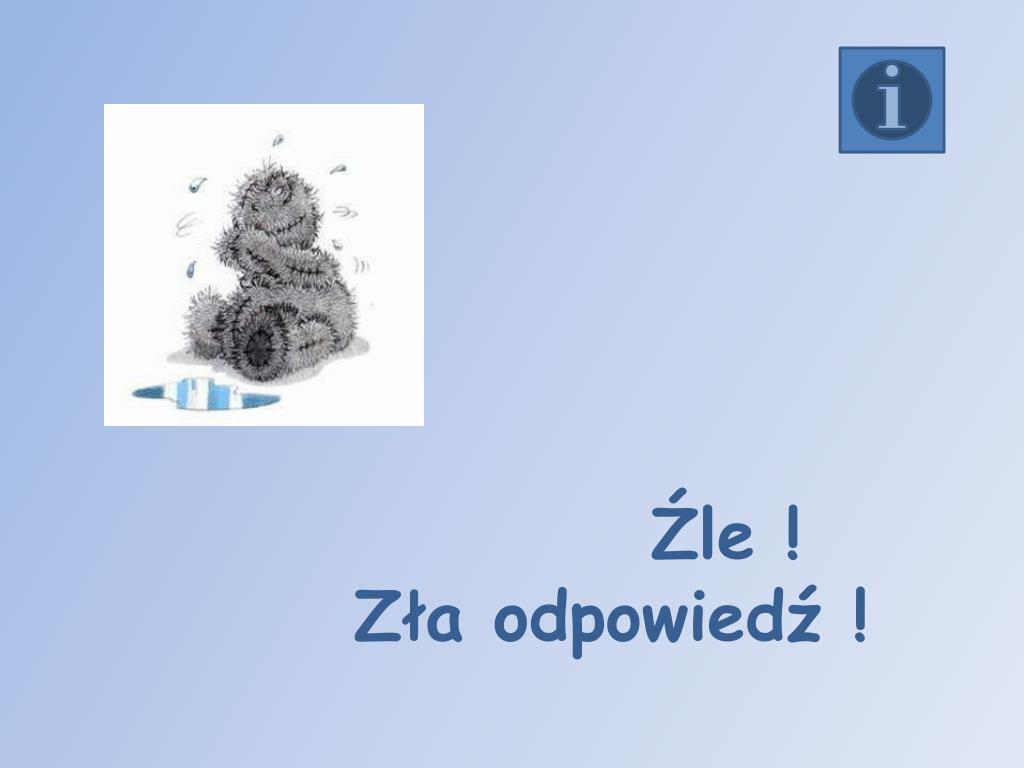 i

Źle !
Zła odpowiedź !